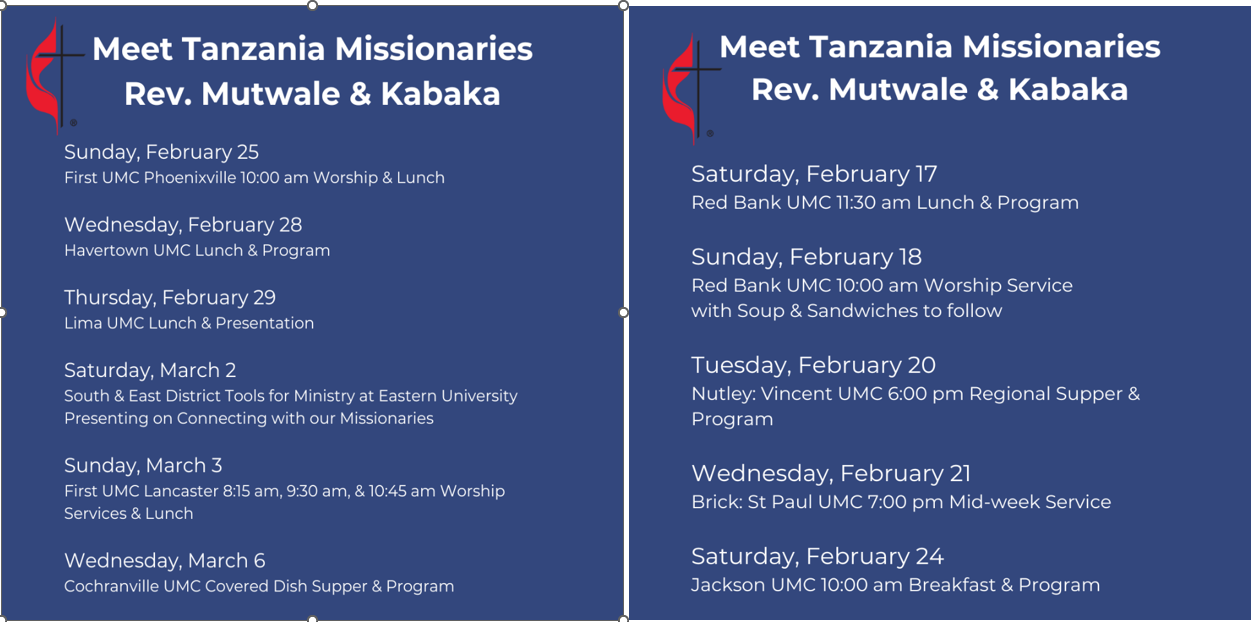 Meet Tanzania Missionaries
Rev. Mutwale & Kabaka

Sunday, February 25
First UMC Phoenixville 10:00 am Worship & Lunch

Wednesday, February 28
Havertown UMC Lunch & Program

Thursday, February 29
Lima UMC Lunch & Presentation

Saturday, March 2
South & East District Tools for Ministry at Eastern University Presenting on Connecting with our Missionaries

Sunday, March 3
First UMC Lancaster 8:15 am, 9:30 am, & 10:45 am Worship Services & Lunch

Wednesday, March 6
Cochranville UMC Covered Dish Supper & Program

Meet Tanzania Missionaries
Rev. Mutwale & Kabaka

Saturday, February 17
Red Bank UMC 11:30 am Lunch & Program

Sunday, February 18
Red Bank UMC 10:00 am Worship Service with Soup & Sandwiches to follow

Tuesday, February 20
Nutley: Vincent UMC 6:00 pm Regional Supper & Program

Wednesday, February 21
Brick: St Paul UMC 7:00 pm Mid-week Service

Saturday, February 24
Jackson UMC 10:00 am Breakfast & Program